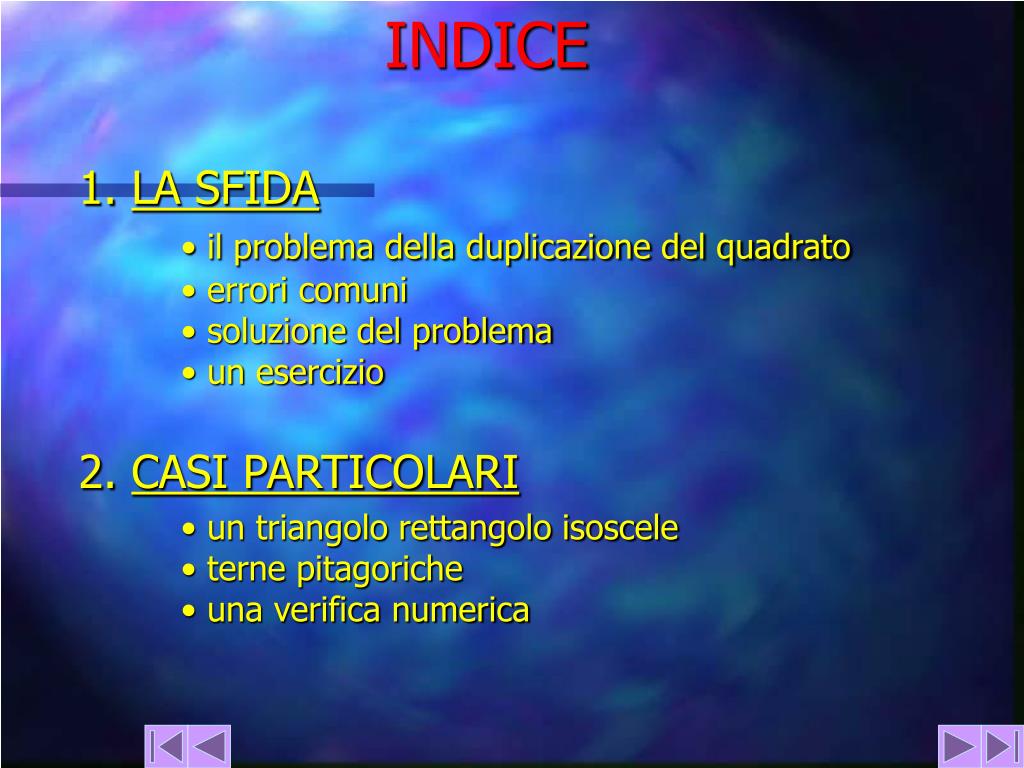 INDICE

1. LA SFIDA

• il problema della duplicazione del quadrato
• errori comuni
• soluzione del problema
• un esercizio

2. CASI PARTICOLARI

• un triangolo rettangolo isoscele
• terne pitagoriche
• una verifica numerica